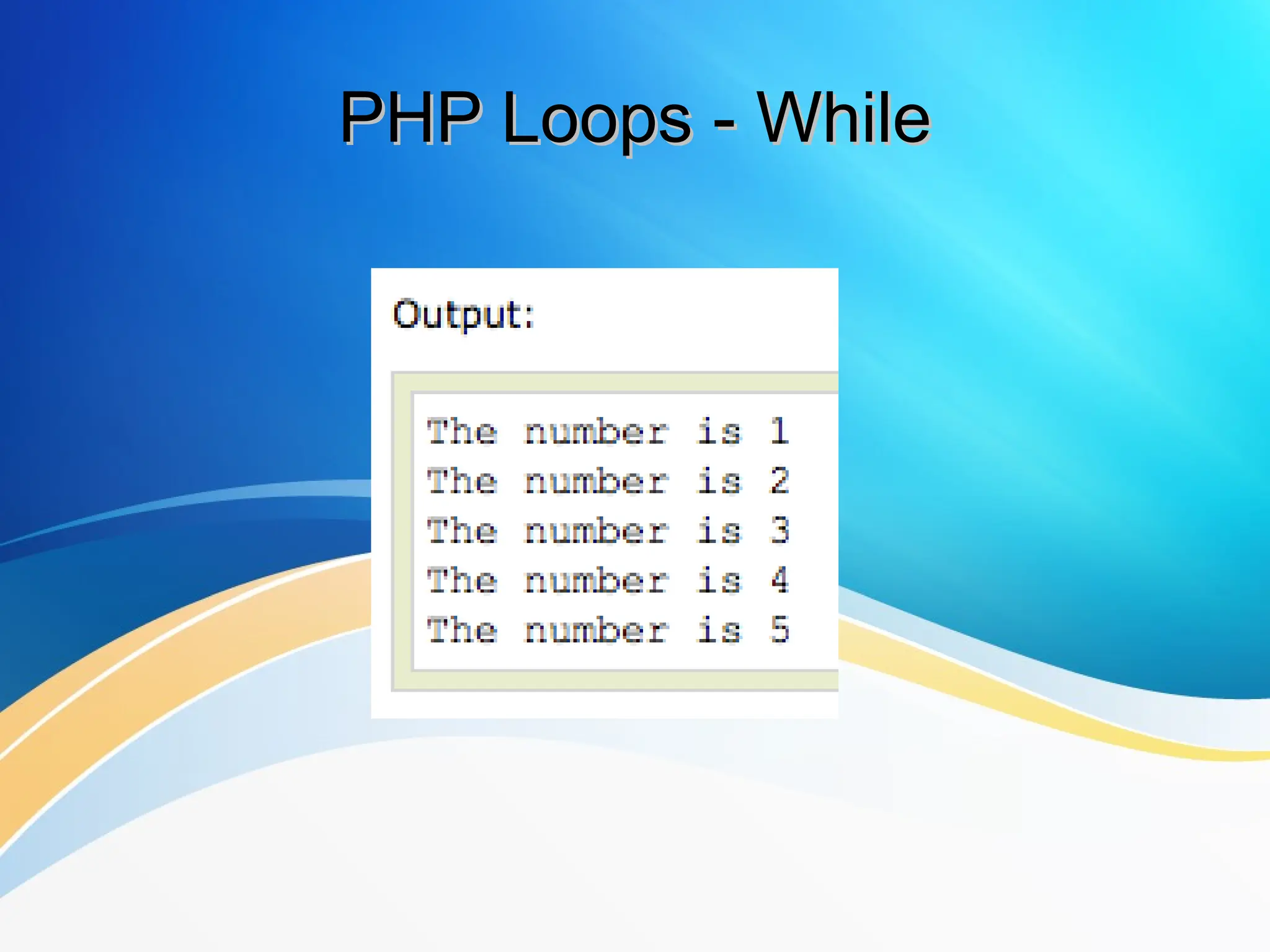 PHP Loops - While

Output:

The number is 1
The number is 2
The number is 3
The number is 4
The number is 5